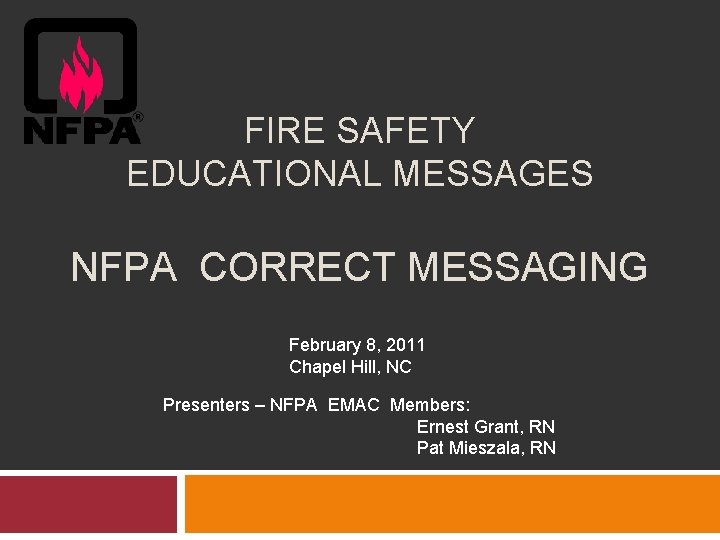 NFPA®

FIRE SAFETY
EDUCATIONAL MESSAGES

NFPA CORRECT MESSAGING

February 8, 2011
Chapel Hill, NC

Presenters – NFPA EMAC Members:
Ernest Grant, RN
Pat Mieszala, RN